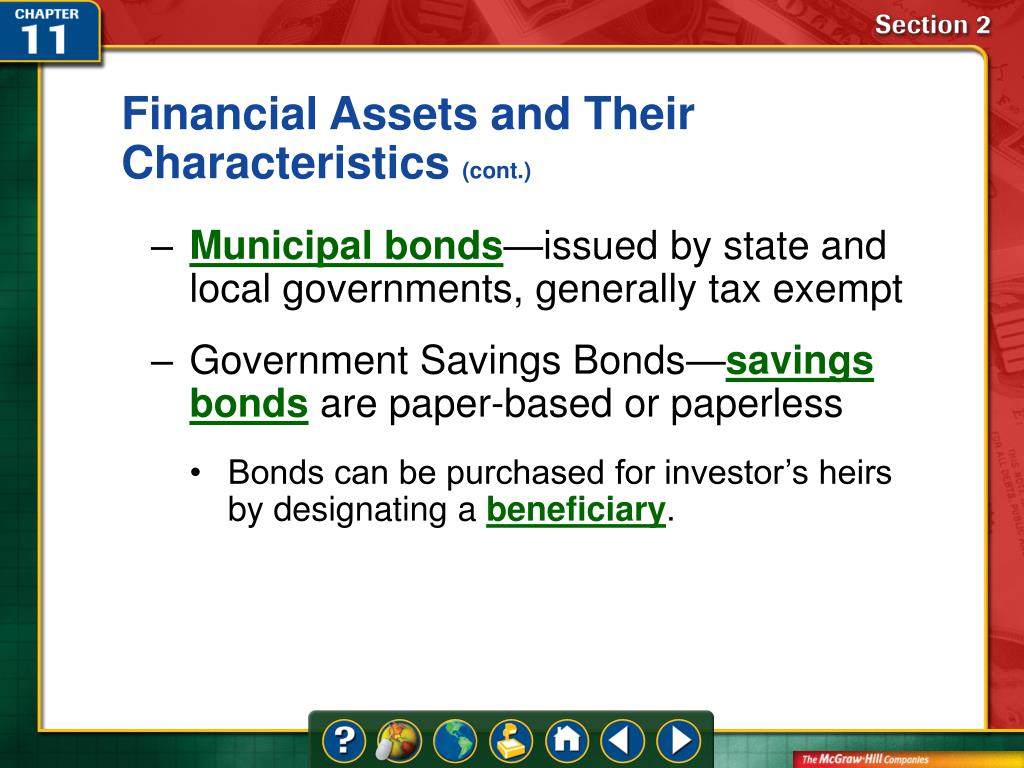 CHAPTER 11

Section 2

Financial Assets and Their Characteristics (cont.)

– Municipal bonds—issued by state and local governments, generally tax exempt

– Government Savings Bonds—savings bonds are paper-based or paperless

• Bonds can be purchased for investor's heirs by designating a beneficiary.

?

The McGraw-Hill Companies